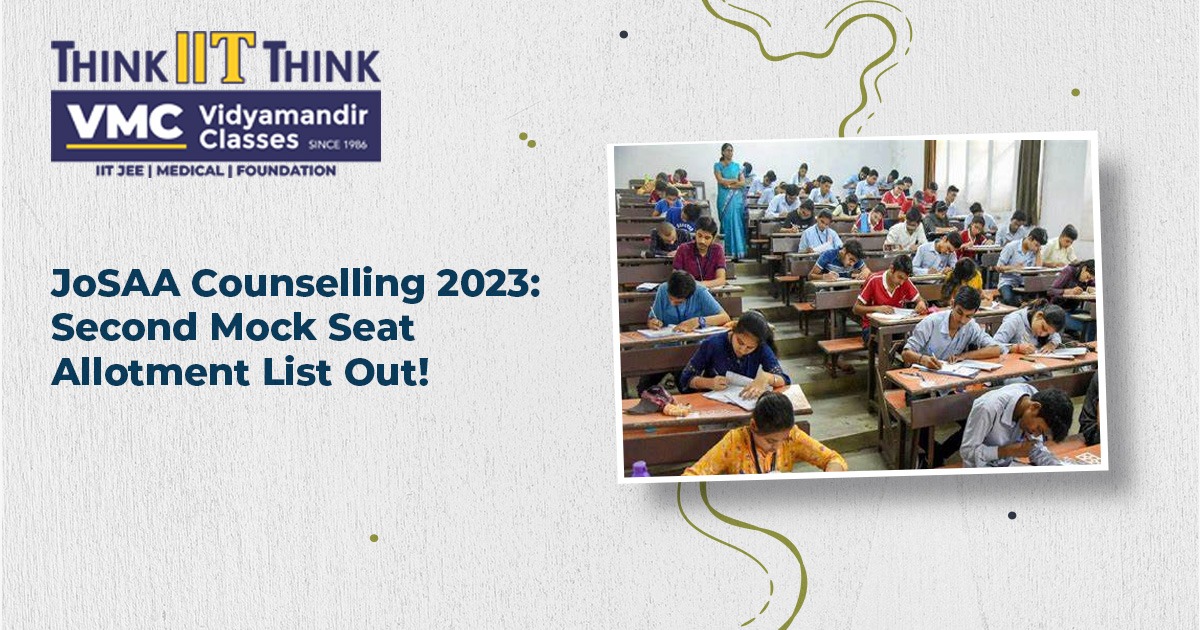 THINK IIT THINK

VMC Vidyamandir Classes SINCE 1986

IIT JEE | MEDICAL | FOUNDATION

JoSAA Counselling 2023: Second Mock Seat Allotment List Out!